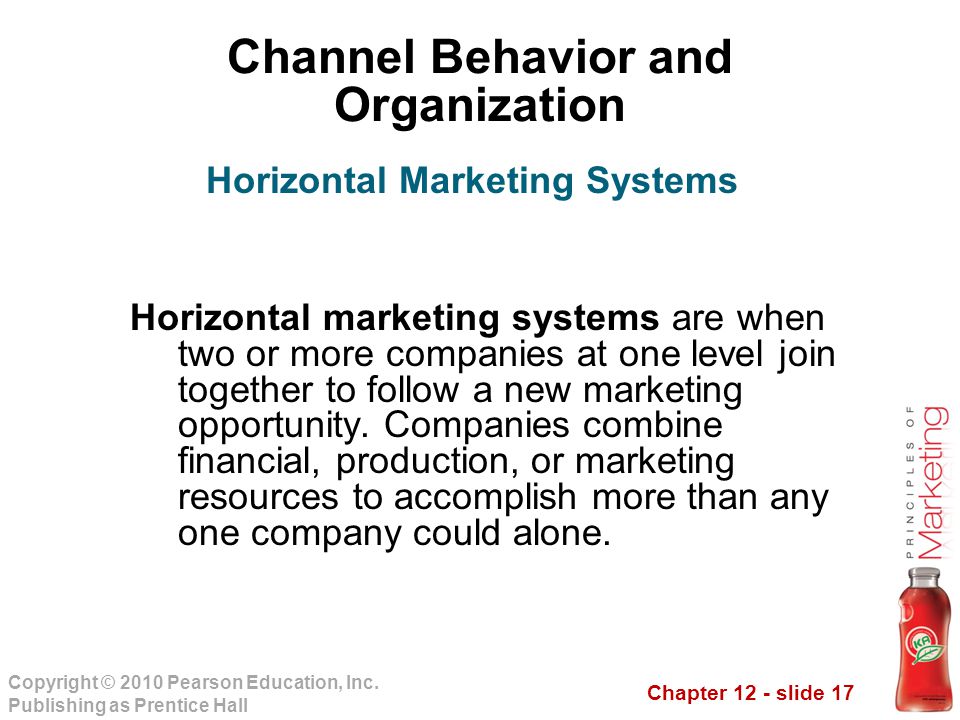 Channel Behavior and Organization

Horizontal Marketing Systems

Horizontal marketing systems are when two or more companies at one level join together to follow a new marketing opportunity. Companies combine financial, production, or marketing resources to accomplish more than any one company could alone.

PRINCIPLES OF Marketing

KA

Copyright © 2010 Pearson Education, Inc.
Publishing as Prentice Hall

Chapter 12 - slide 17